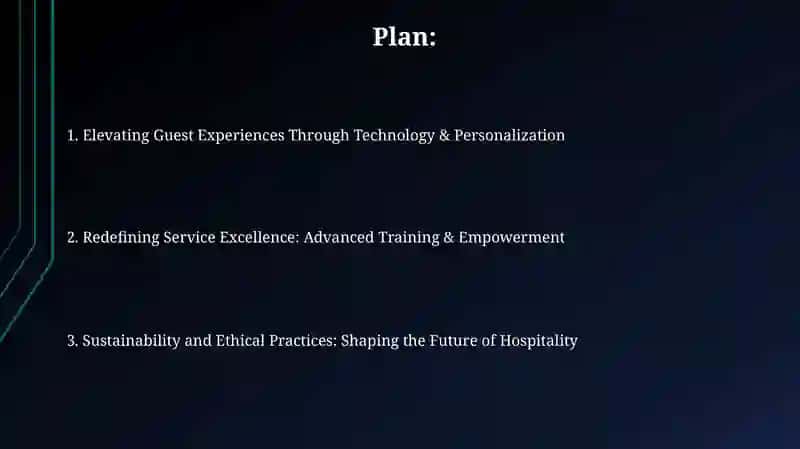 Plan:

1. Elevating Guest Experiences Through Technology & Personalization

2. Redefining Service Excellence: Advanced Training & Empowerment

3. Sustainability and Ethical Practices: Shaping the Future of Hospitality